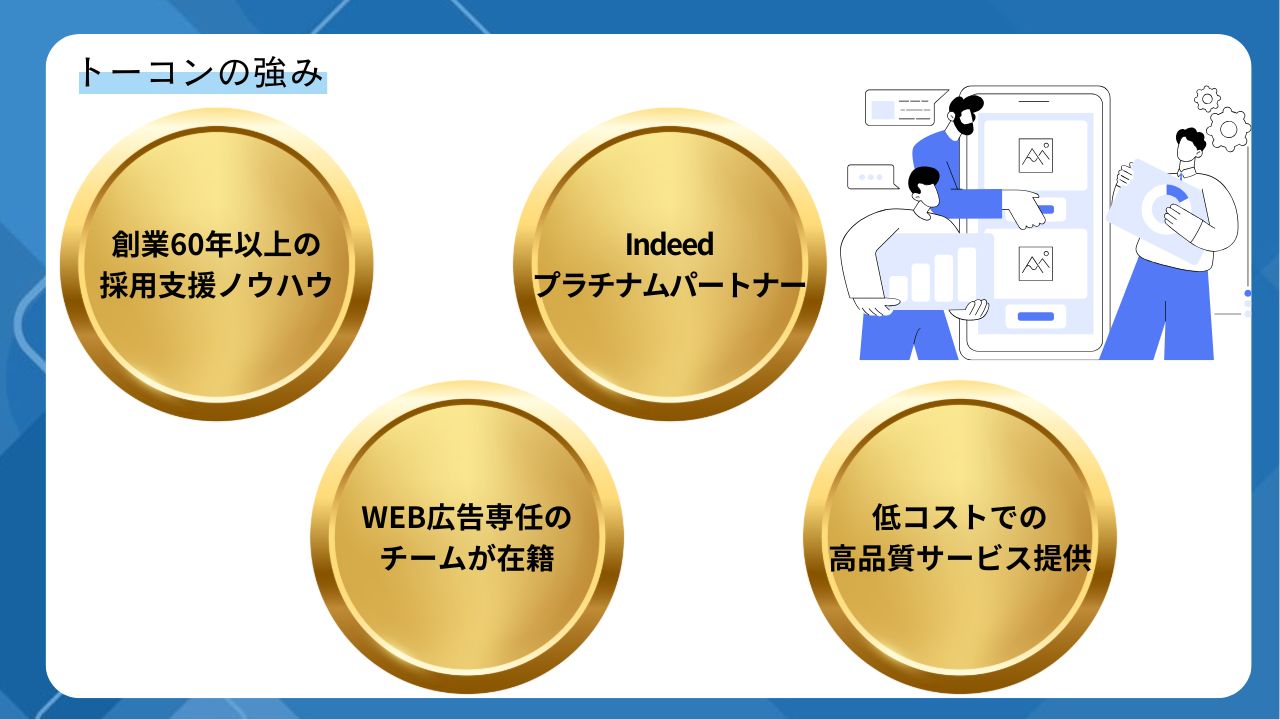 トーコンの強み

創業60年以上の
採用支援ノウハウ

Indeed
プラチナムパートナー

WEB広告専任の
チームが在籍

低コストでの
高品質サービス提供